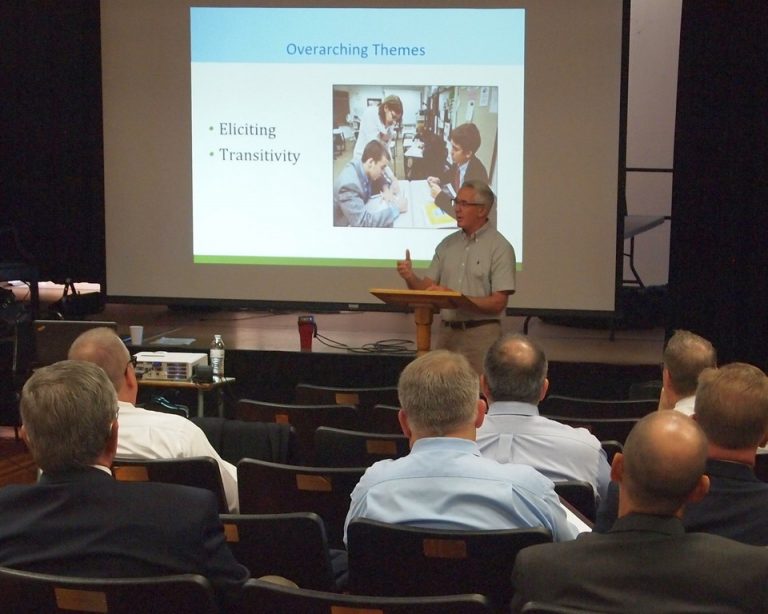 Overarching Themes

• Eliciting
• Transitivity